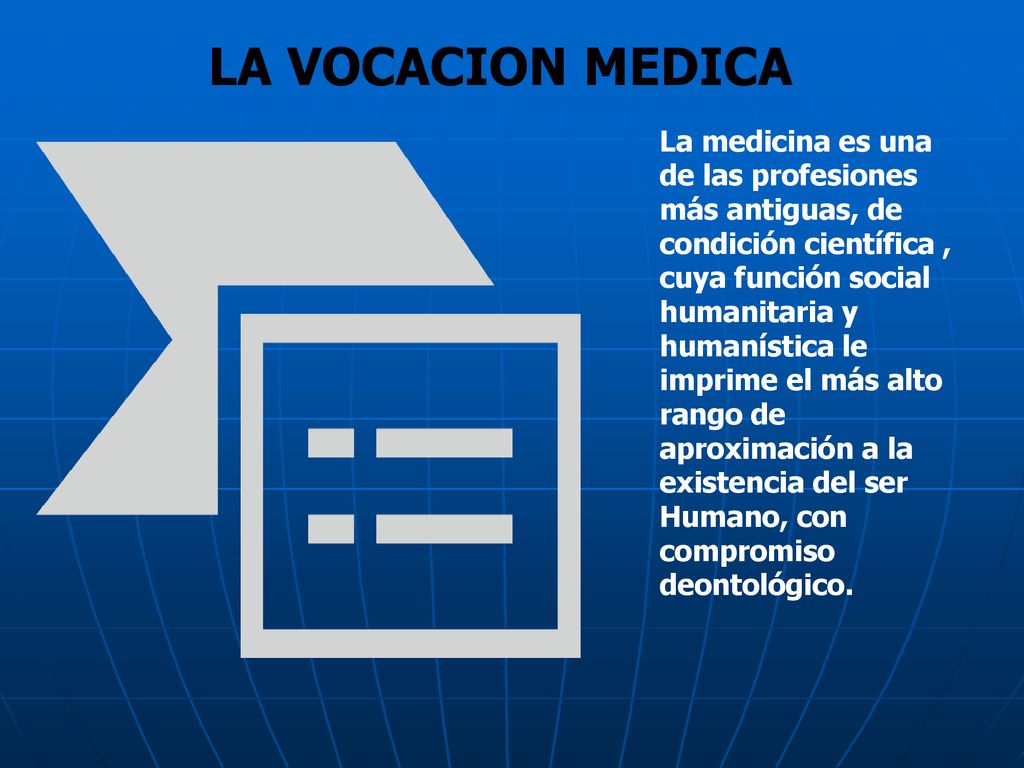 LA VOCACION MEDICA

La medicina es una de las profesiones más antiguas, de condición científica , cuya función social humanitaria y humanística le imprime el más alto rango de aproximación a la existencia del ser Humano, con compromiso deontológico.